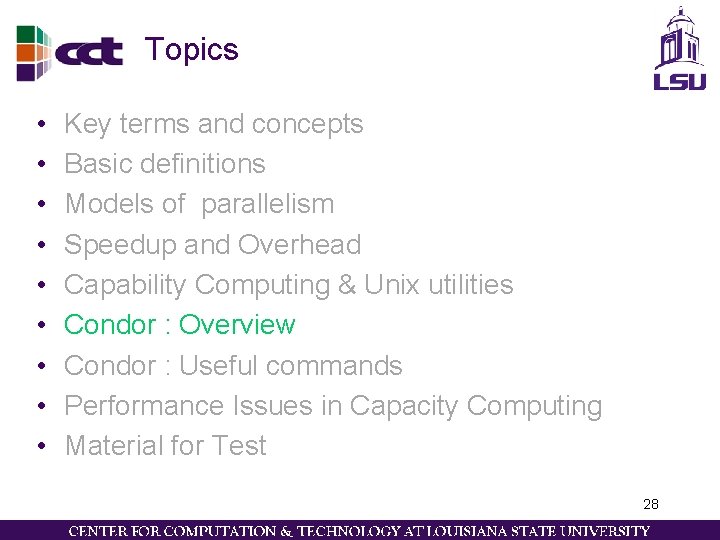 cct Topics

LSU

• Key terms and concepts
• Basic definitions
• Models of parallelism
• Speedup and Overhead
• Capability Computing & Unix utilities
• Condor : Overview
• Condor : Useful commands
• Performance Issues in Capacity Computing
• Material for Test

28

CENTER FOR COMPUTATION & TECHNOLOGY AT LOUISIANA STATE UNIVERSITY